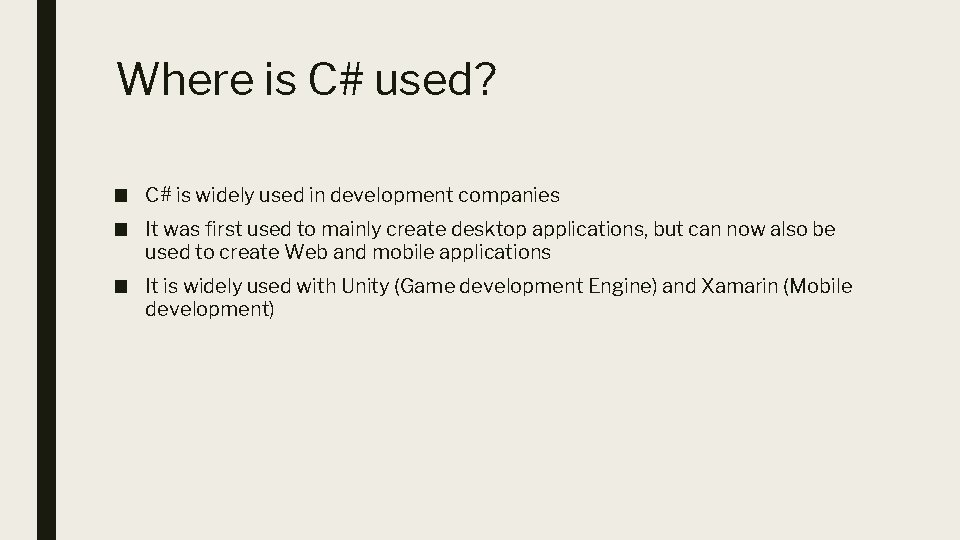 Where is C# used?

■ C# is widely used in development companies

■ It was first used to mainly create desktop applications, but can now also be used to create Web and mobile applications

■ It is widely used with Unity (Game development Engine) and Xamarin (Mobile development)